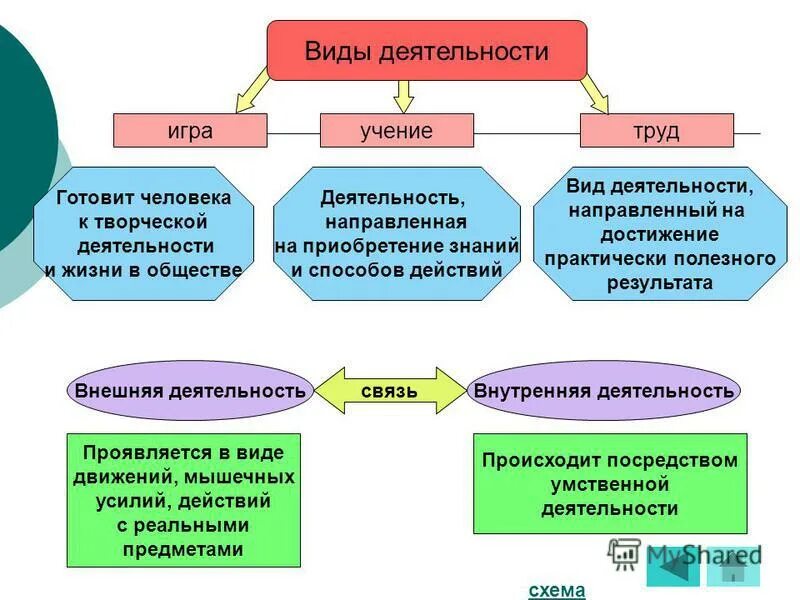 Виды деятельности

игра

учение

труд

Готовит человека к творческой деятельности и жизни в обществе

Деятельность, направленная на приобретение знаний и способов действий

Вид деятельности, направленный на достижение практически полезного результата

Внешняя деятельность

связь

Внутренняя деятельность

Проявляется в виде движений, мышечных усилий, действий с реальными предметами

Происходит посредством умственной деятельности

MyShared

схема